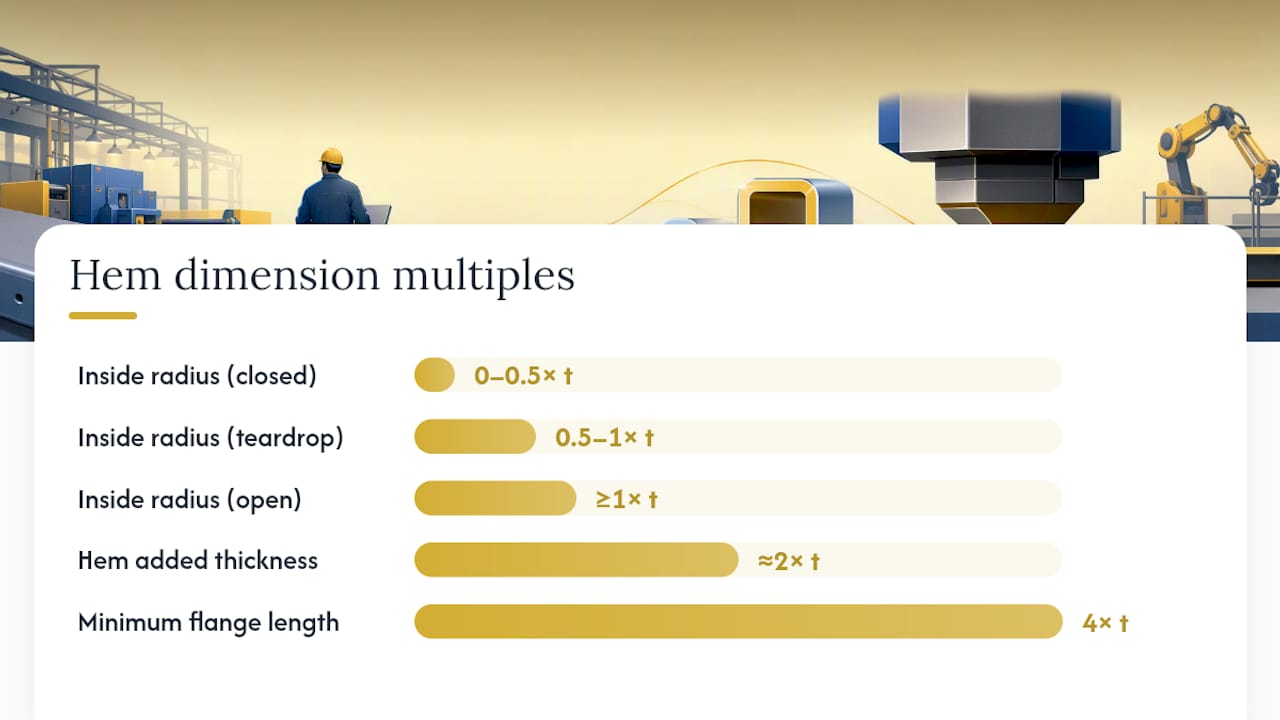 Hem dimension multiples

Inside radius (closed) 0–0.5× t

Inside radius (teardrop) 0.5–1× t

Inside radius (open) ≥1× t

Hem added thickness ≈2× t

Minimum flange length 4× t